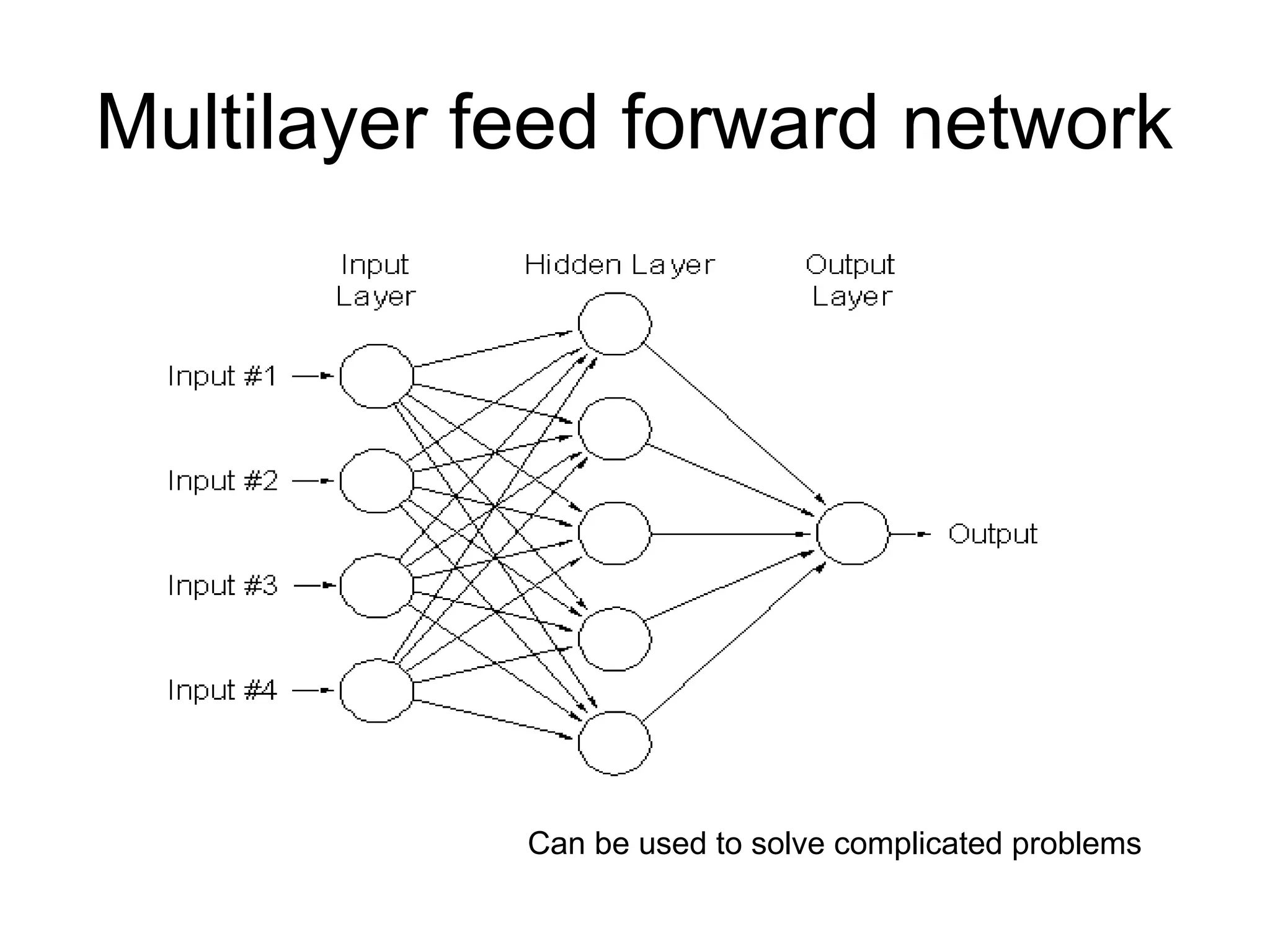 Multilayer feed forward network

Input Layer

Hidden Layer

Output Layer

Input #1

Input #2

Input #3

Input #4

Output

Can be used to solve complicated problems